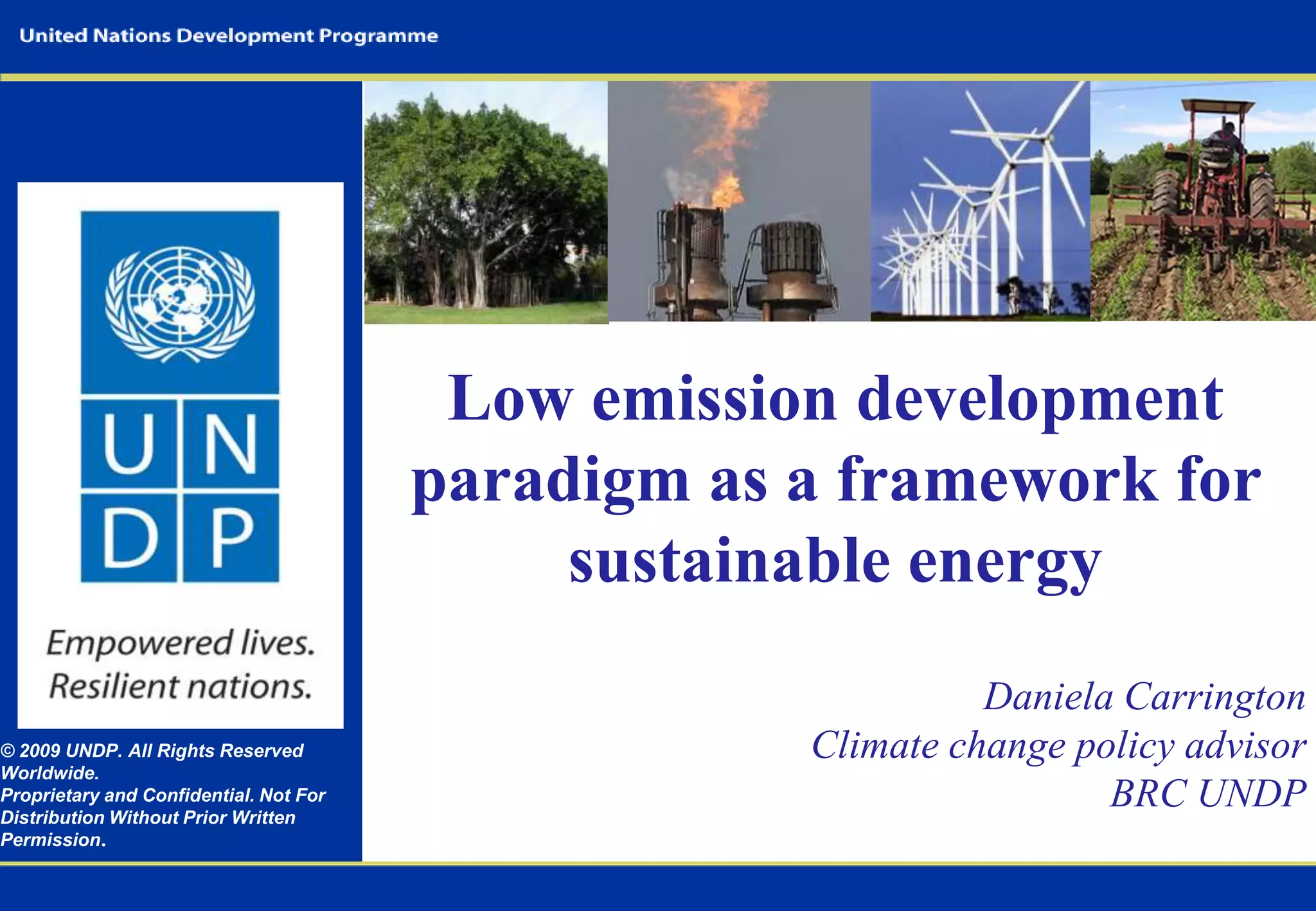 United Nations Development Programme

U N
D P

Empowered lives.
Resilient nations.

© 2009 UNDP. All Rights Reserved Worldwide.
Proprietary and Confidential. Not For Distribution Without Prior Written Permission.

Low emission development paradigm as a framework for sustainable energy

Daniela Carrington
Climate change policy advisor
BRC UNDP